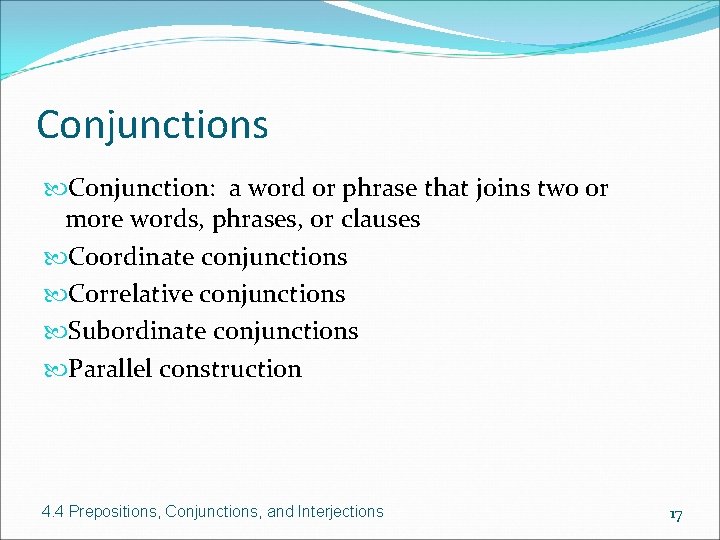 Conjunctions

Conjunction: a word or phrase that joins two or more words, phrases, or clauses

Coordinate conjunctions

Correlative conjunctions

Subordinate conjunctions

Parallel construction

4.4 Prepositions, Conjunctions, and Interjections

17